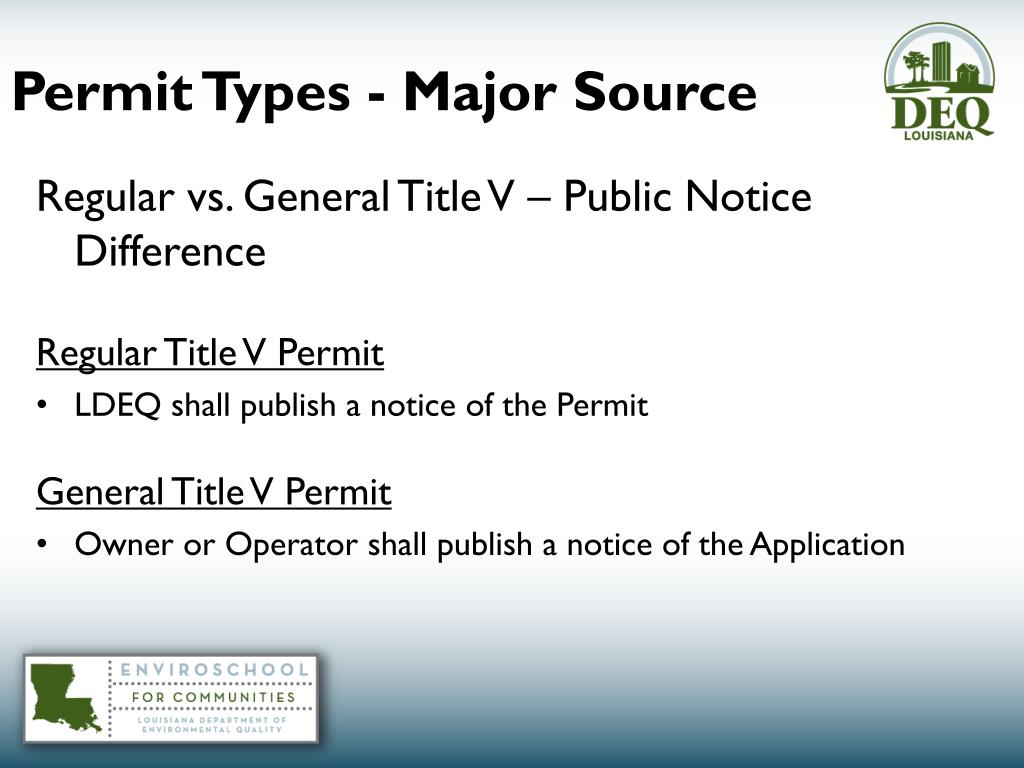 Permit Types - Major Source

DEQ LOUISIANA

Regular vs. General Title V – Public Notice Difference

Regular Title V Permit

• LDEQ shall publish a notice of the Permit

General Title V Permit

• Owner or Operator shall publish a notice of the Application

ENVIROSCHOOL FOR COMMUNITIES LOUISIANA DEPARTMENT OF ENVIRONMENTAL QUALITY